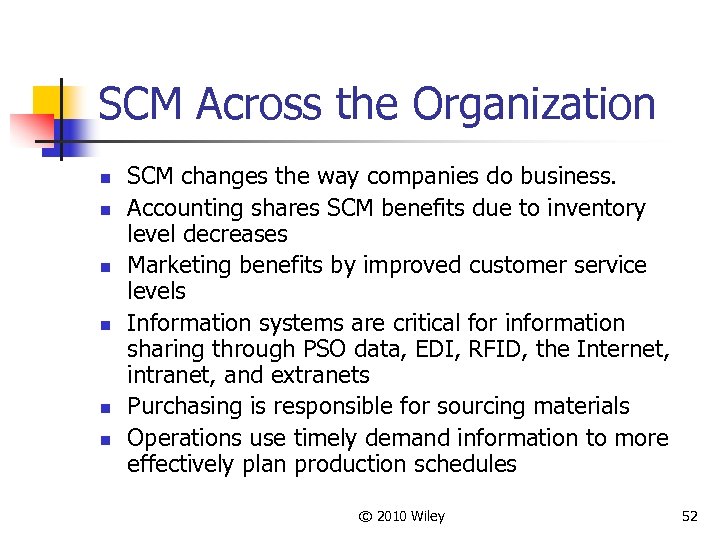 SCM Across the Organization

- SCM changes the way companies do business.
- Accounting shares SCM benefits due to inventory level decreases
- Marketing benefits by improved customer service levels
- Information systems are critical for information sharing through PSO data, EDI, RFID, the Internet, intranet, and extranets
- Purchasing is responsible for sourcing materials
- Operations use timely demand information to more effectively plan production schedules

© 2010 Wiley

52